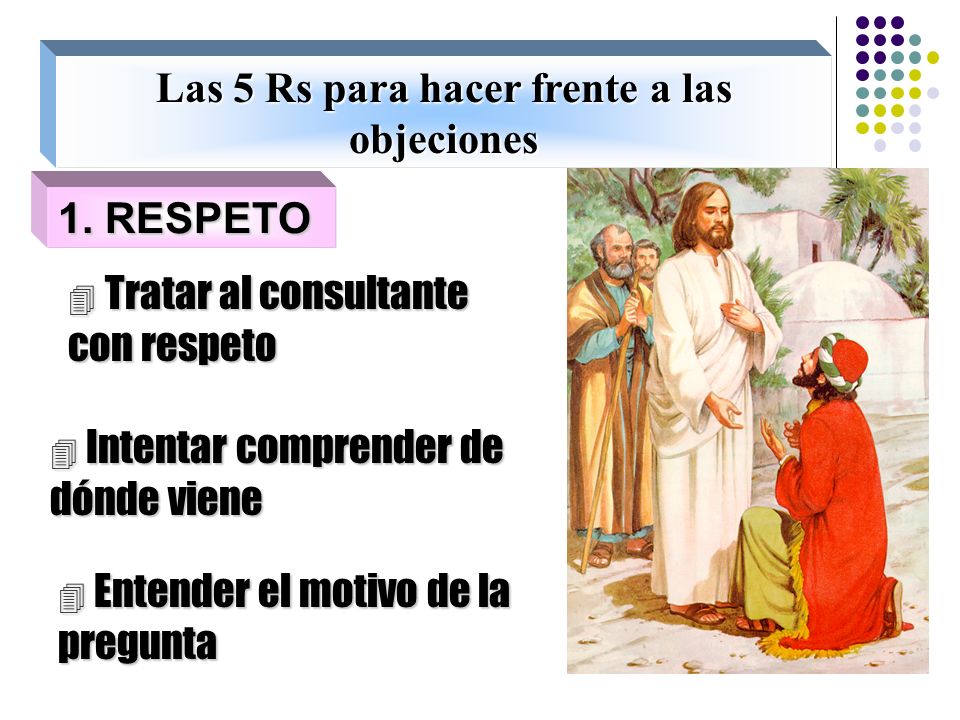 Las 5 Rs para hacer frente a las objeciones

1. RESPETO

Tratar al consultante con respeto

Intentar comprender de dónde viene

Entender el motivo de la pregunta